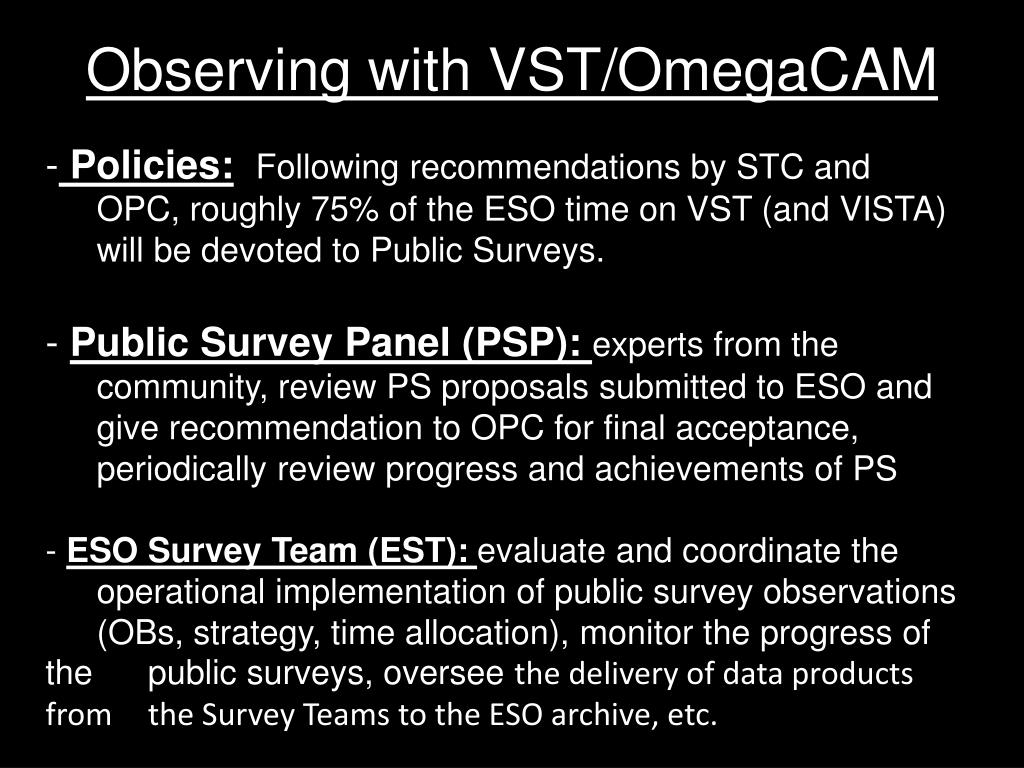 Observing with VST/OmegaCAM

- Policies: Following recommendations by STC and OPC, roughly 75% of the ESO time on VST (and VISTA) will be devoted to Public Surveys.

- Public Survey Panel (PSP): experts from the community, review PS proposals submitted to ESO and give recommendation to OPC for final acceptance, periodically review progress and achievements of PS

- ESO Survey Team (EST): evaluate and coordinate the operational implementation of public survey observations (OBs, strategy, time allocation), monitor the progress of the public surveys, oversee the delivery of data products from the Survey Teams to the ESO archive, etc.